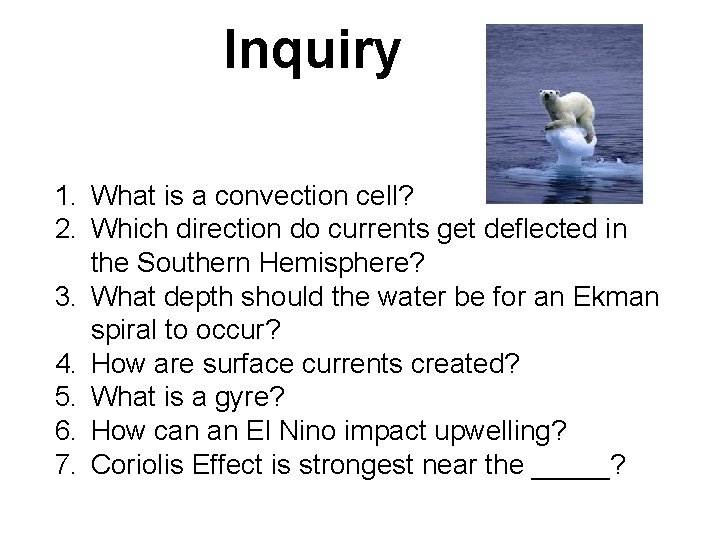 Inquiry

1. What is a convection cell?
2. Which direction do currents get deflected in the Southern Hemisphere?
3. What depth should the water be for an Ekman spiral to occur?
4. How are surface currents created?
5. What is a gyre?
6. How can an El Nino impact upwelling?
7. Coriolis Effect is strongest near the _____?